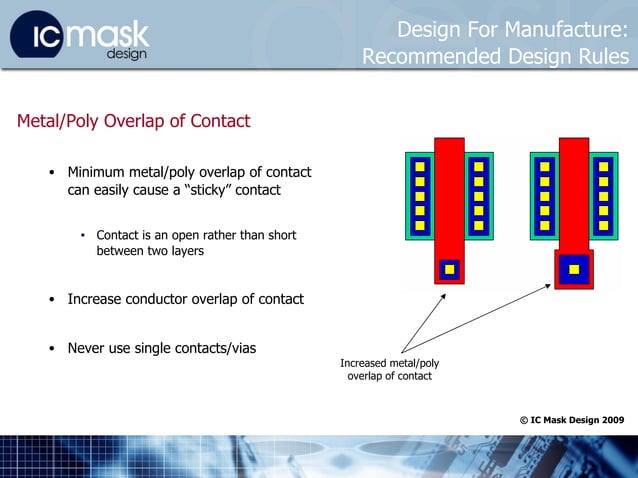 IC mask design

Design For Manufacture: Recommended Design Rules

Metal/Poly Overlap of Contact

• Minimum metal/poly overlap of contact can easily cause a “sticky” contact

• Contact is an open rather than short between two layers

• Increase conductor overlap of contact

• Never use single contacts/vias

Increased metal/poly overlap of contact

© IC Mask Design 2009